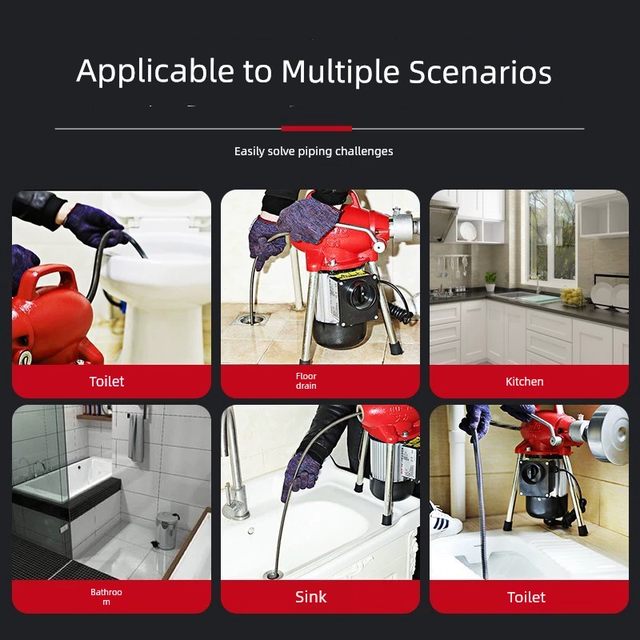 Applicable to Multiple Scenarios

Easily solve piping challenges

Toilet

Floor drain

Kitchen

Bathroo m

Sink

Toilet